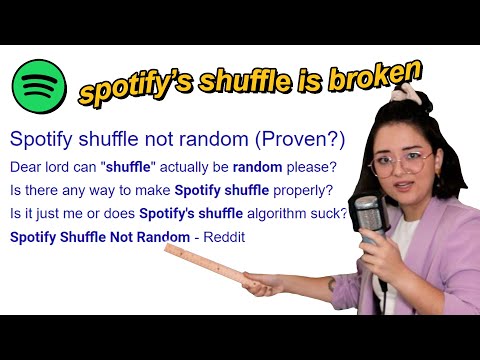 spotify's shuffle is broken

Spotify shuffle not random (Proven?)

Dear lord can "shuffle" actually be random please?

Is there any way to make Spotify shuffle properly?

Is it just me or does Spotify's shuffle algorithm suck?

Spotify Shuffle Not Random - Reddit